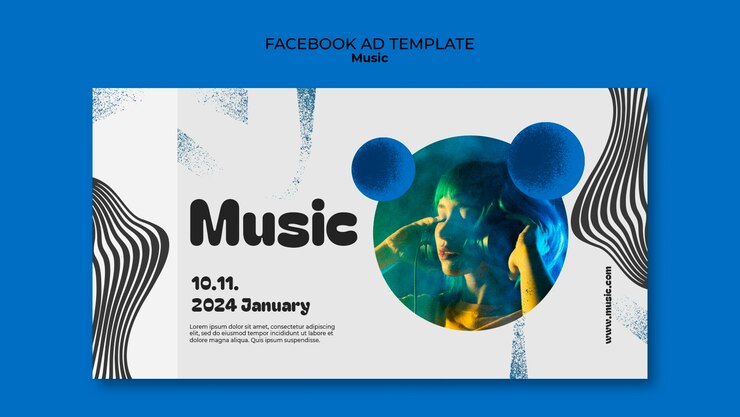 FACEBOOK AD TEMPLATE
Music

Music

10.11.
2024 January

Lorem ipsum dolor sit amet, consectetur adipiscing elit, sed do eiusmod tempor incididunt ut labore et dolore magna aliqua. Quis ipsum suspendisse.

www.music.com